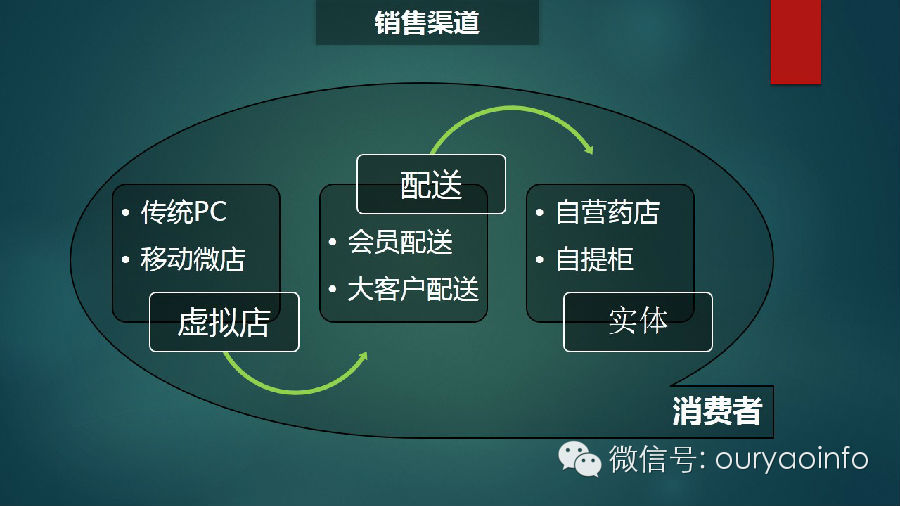 销售渠道

• 传统PC
• 移动微店

虚拟店

配送

• 会员配送
• 大客户配送

• 自营药店
• 自提柜

实体

消费者

微信号: ouryaoinfo